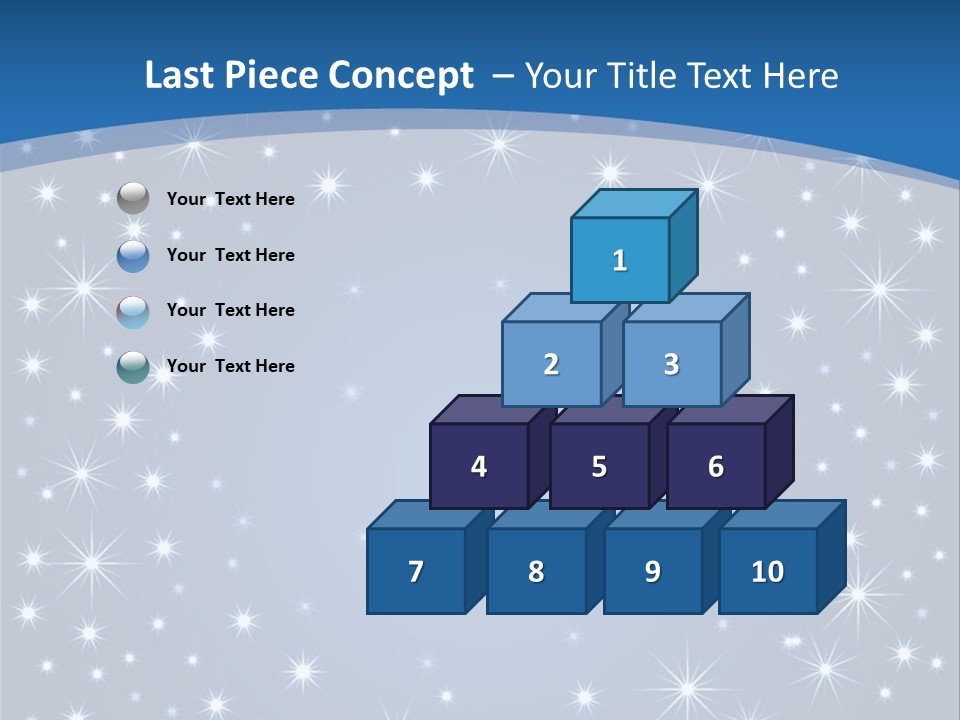 Last Piece Concept – Your Title Text Here

Your Text Here

Your Text Here

Your Text Here

Your Text Here

1

2 3

4 5 6

7 8 9 10